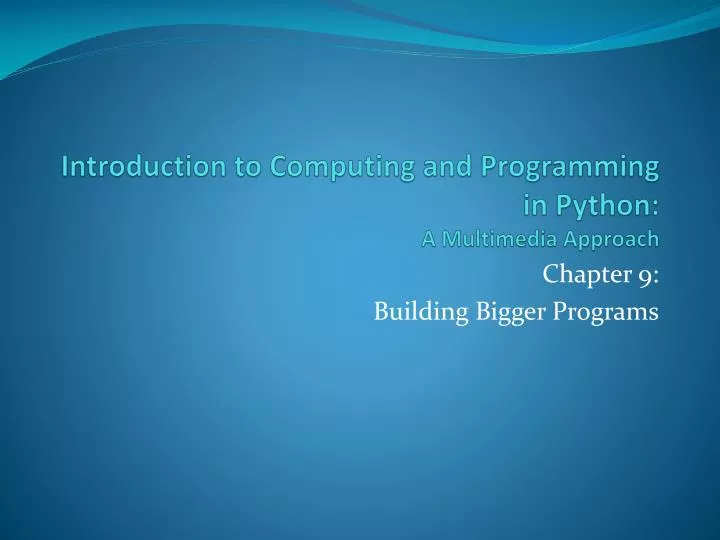 Introduction to Computing and Programming in Python:
A Multimedia Approach

Chapter 9:
Building Bigger Programs